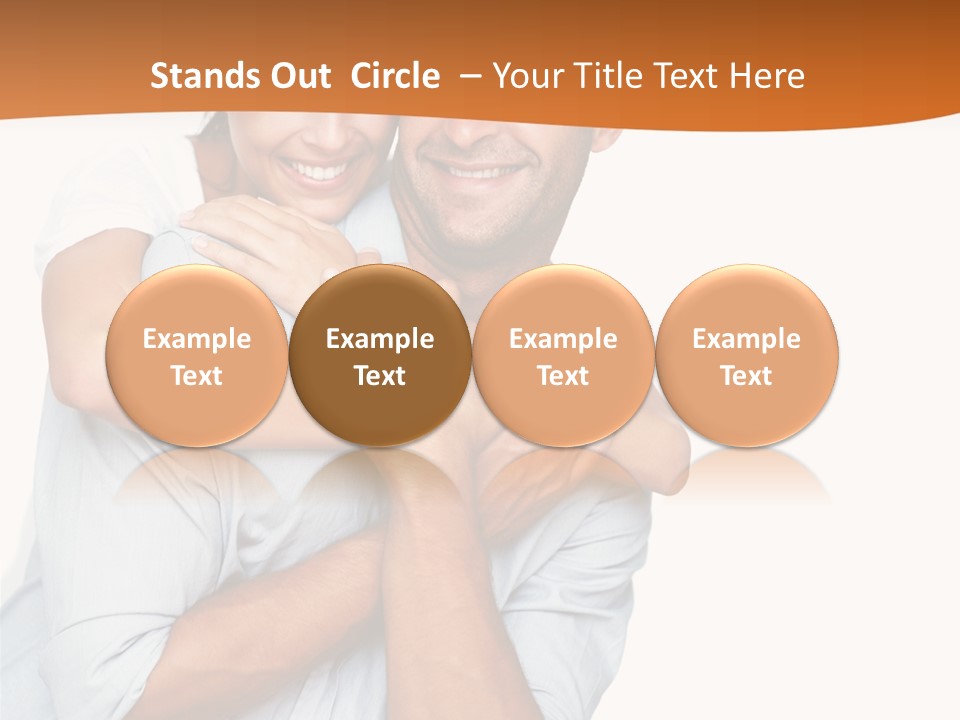 Stands Out Circle – Your Title Text Here

Example Text

Example Text

Example Text

Example Text